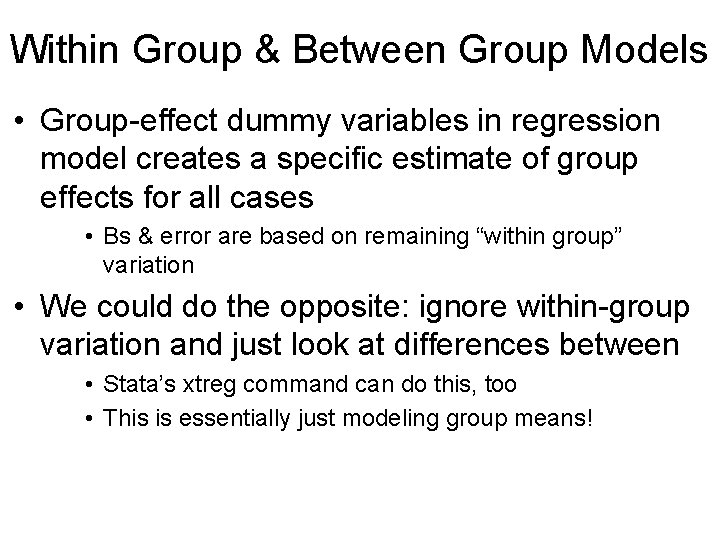 Within Group & Between Group Models

• Group-effect dummy variables in regression model creates a specific estimate of group effects for all cases

• Bs & error are based on remaining “within group” variation

• We could do the opposite: ignore within-group variation and just look at differences between

• Stata’s xtreg command can do this, too

• This is essentially just modeling group means!